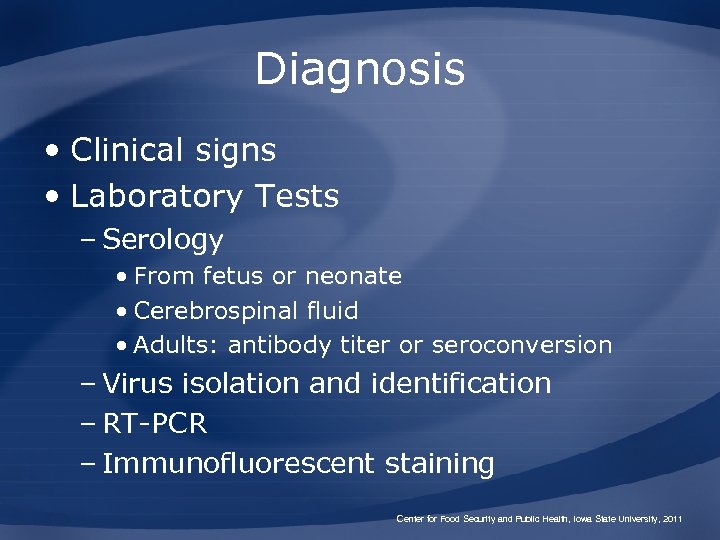 Diagnosis

• Clinical signs
• Laboratory Tests
– Serology
• From fetus or neonate
• Cerebrospinal fluid
• Adults: antibody titer or seroconversion
– Virus isolation and identification
– RT-PCR
– Immunofluorescent staining

Center for Food Security and Public Health, Iowa State University, 2011